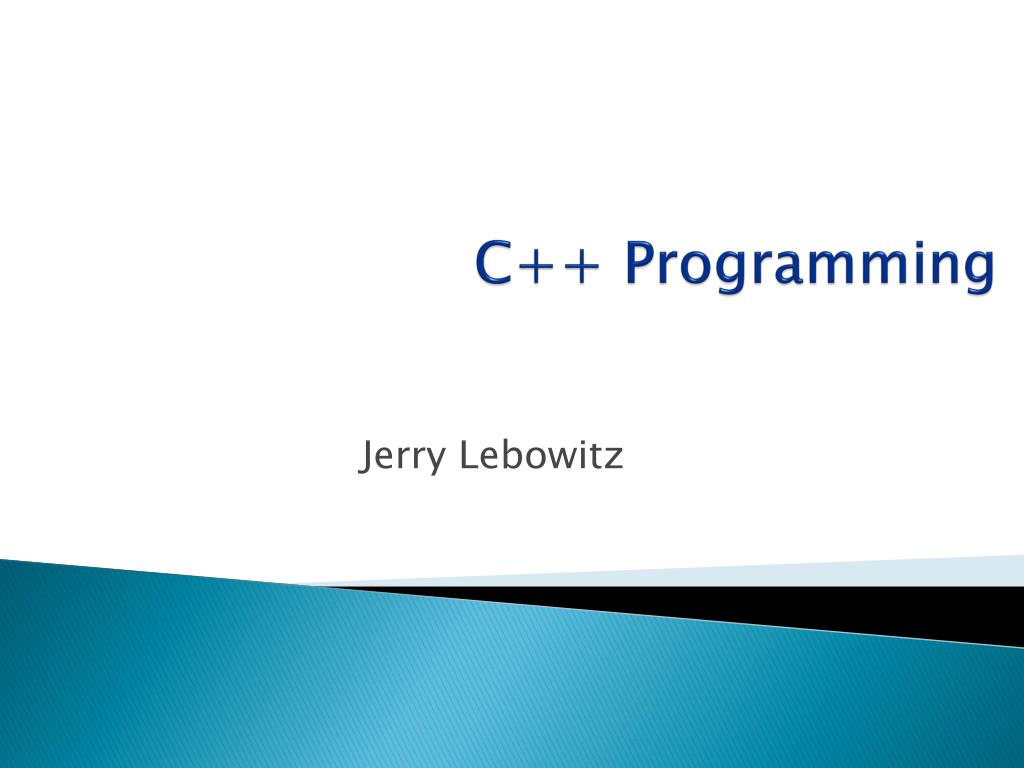 C++ Programming

Jerry Lebowitz